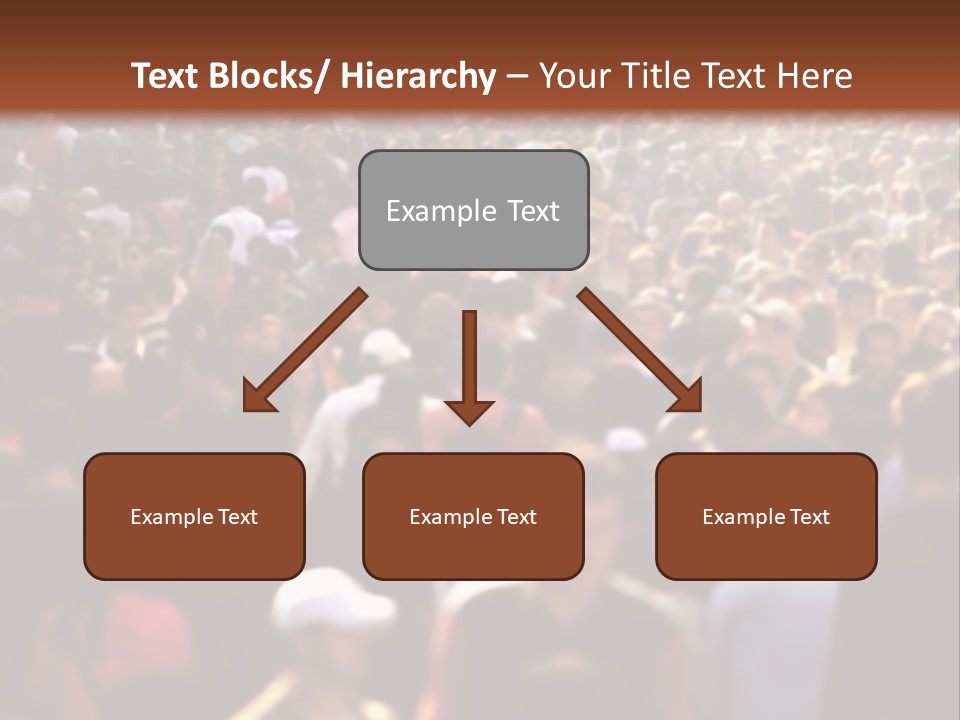 Text Blocks/ Hierarchy – Your Title Text Here

Example Text

Example Text

Example Text

Example Text